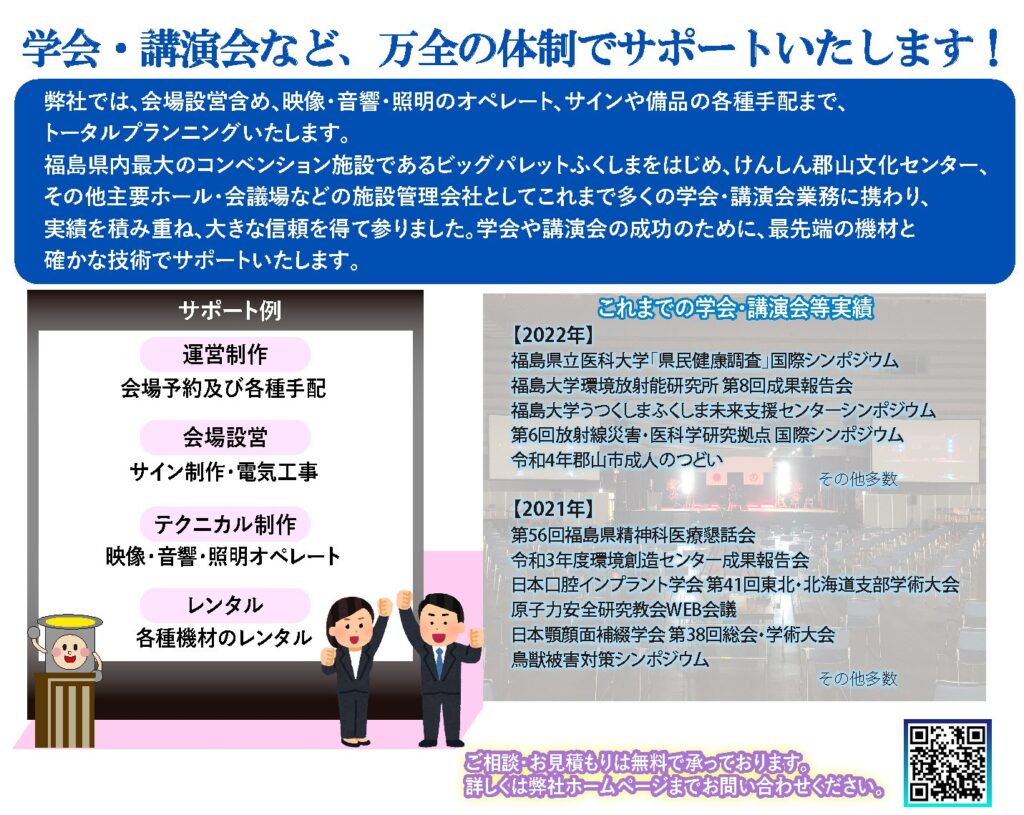 学会・講演会など、万全の体制でサポートいたします！

弊社では、会場設営含め、映像・音響・照明のオペレート、サインや備品の各種手配まで、トータルプランニングいたします。
福島県内最大のコンベンション施設であるビッグパレットふくしまをはじめ、けんしん郡山文化センター、その他主要ホール・会議場などの施設管理会社としてこれまで多くの学会・講演会業務に携わり、実績を積み重ね、大きな信頼を得て参りました。学会や講演会の成功のために、最先端の機材と確かな技術でサポートいたします。

サポート例

運営制作
会場予約及び各種手配

会場設営
サイン制作・電気工事

テクニカル制作
映像・音響・照明オペレート

レンタル
各種機材のレンタル

これまでの学会・講演会等実績

【2022年】
福島県立医科大学「県民健康調査」国際シンポジウム
福島大学環境放射能研究所 第8回成果報告会
福島大学うつくしまふくしま未来支援センターシンポジウム
第6回放射線災害・医科学研究拠点 国際シンポジウム
令和4年郡山市成人のつどい
その他多数

【2021年】
第56回福島県精神科医療懇話会
令和3年度環境創造センター成果報告会
日本口腔インプラント学会 第41回東北・北海道支部学術大会
原子力安全研究教会WEB会議
日本顎顔面補綴学会 第38回総会・学術大会
鳥獣被害対策シンポジウム
その他多数

ご相談・お見積もりは無料で承っております。
詳しくは弊社ホームページまでお問い合わせください。